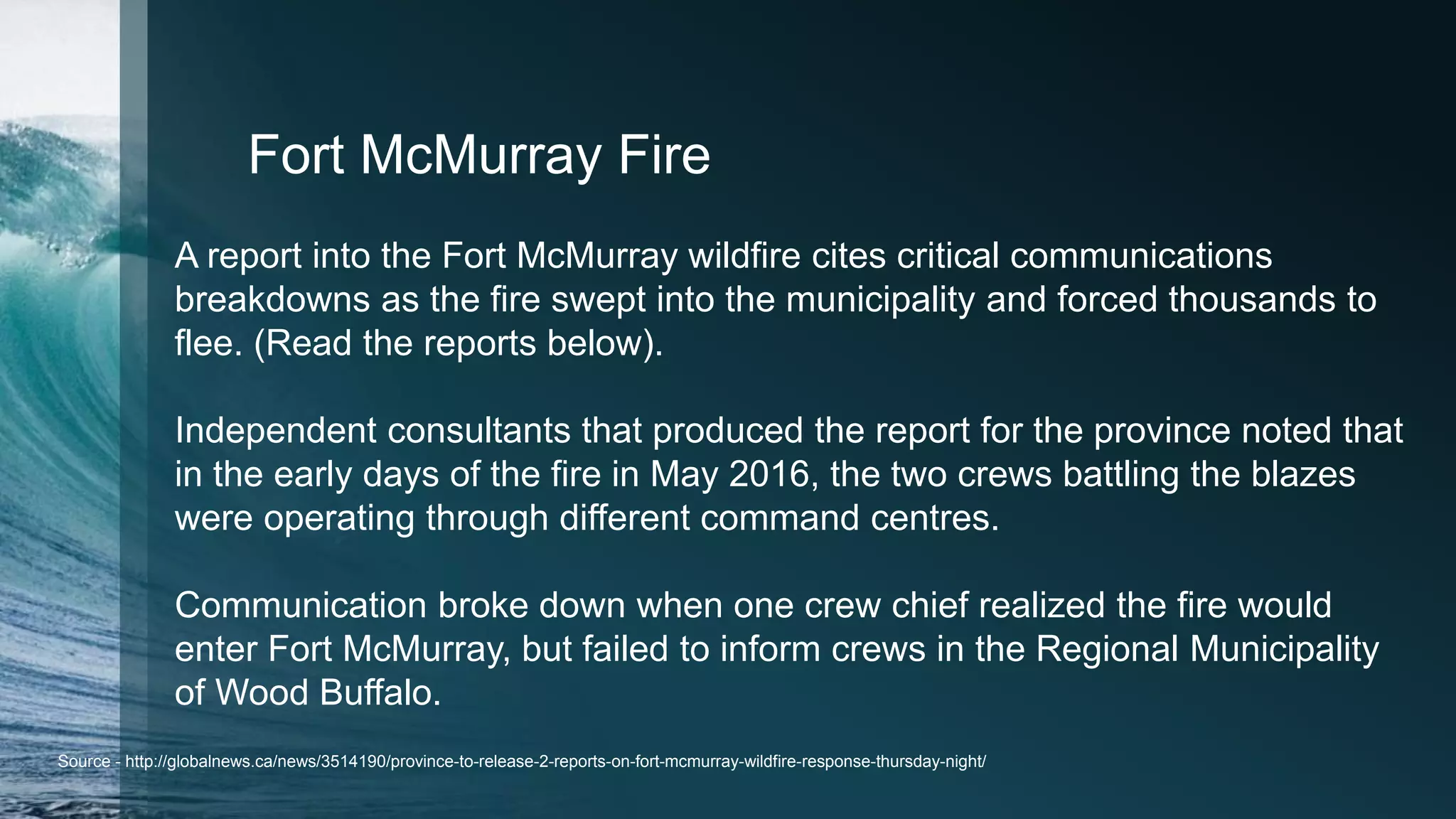 Fort McMurray Fire

A report into the Fort McMurray wildfire cites critical communications breakdowns as the fire swept into the municipality and forced thousands to flee. (Read the reports below).

Independent consultants that produced the report for the province noted that in the early days of the fire in May 2016, the two crews battling the blazes were operating through different command centres.

Communication broke down when one crew chief realized the fire would enter Fort McMurray, but failed to inform crews in the Regional Municipality of Wood Buffalo.

Source - http://globalnews.ca/news/3514190/province-to-release-2-reports-on-fort-mcmurray-wildfire-response-thursday-night/